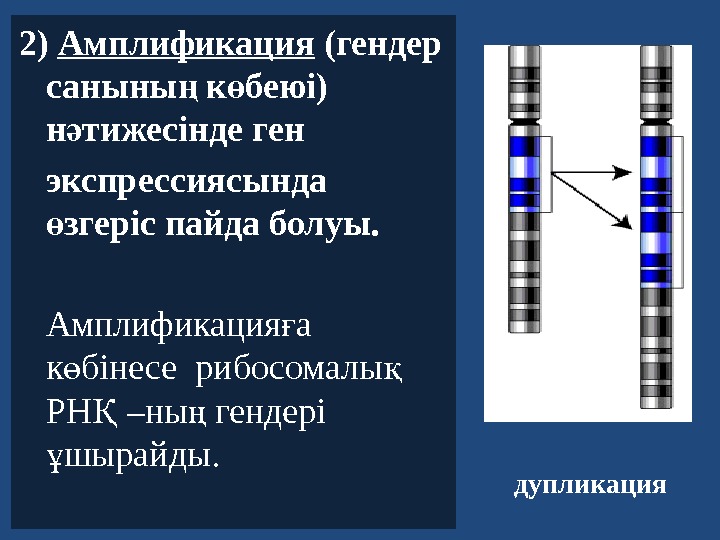 2) Амплификация (гендер санының көбеюі) нәтижесінде ген экспрессиясында өзгеріс пайда болуы.

Амплификацияға көбінесе рибосомалық РНҚ –ның гендері ұшырайды.

дупликация